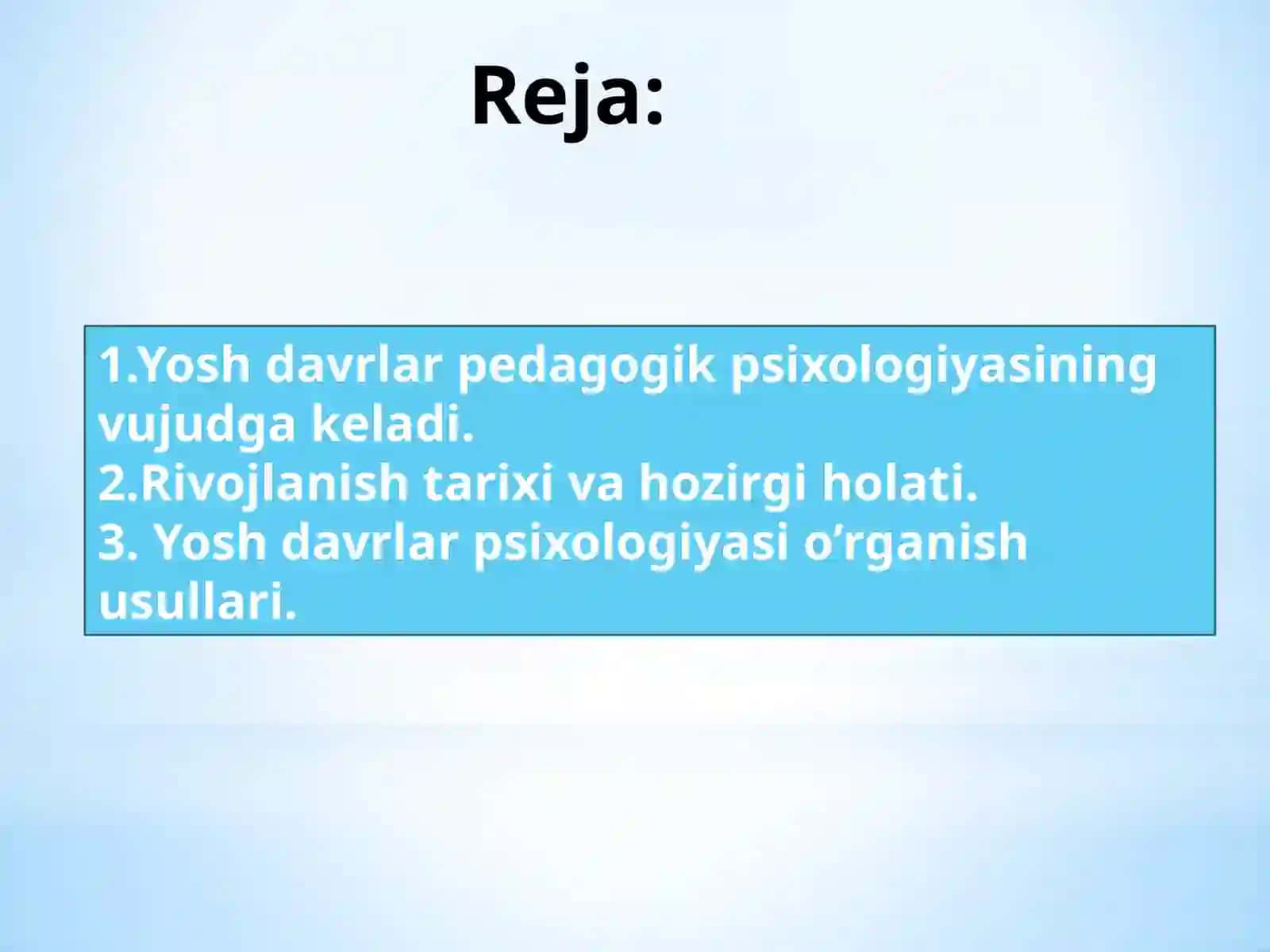 Reja:

1.Yosh davrlar pedagogik psixologiyasining vujudga keladi.
2.Rivojlanish tarixi va hozirgi holati.
3. Yosh davrlar psixologiyasi o’rganish usullari.